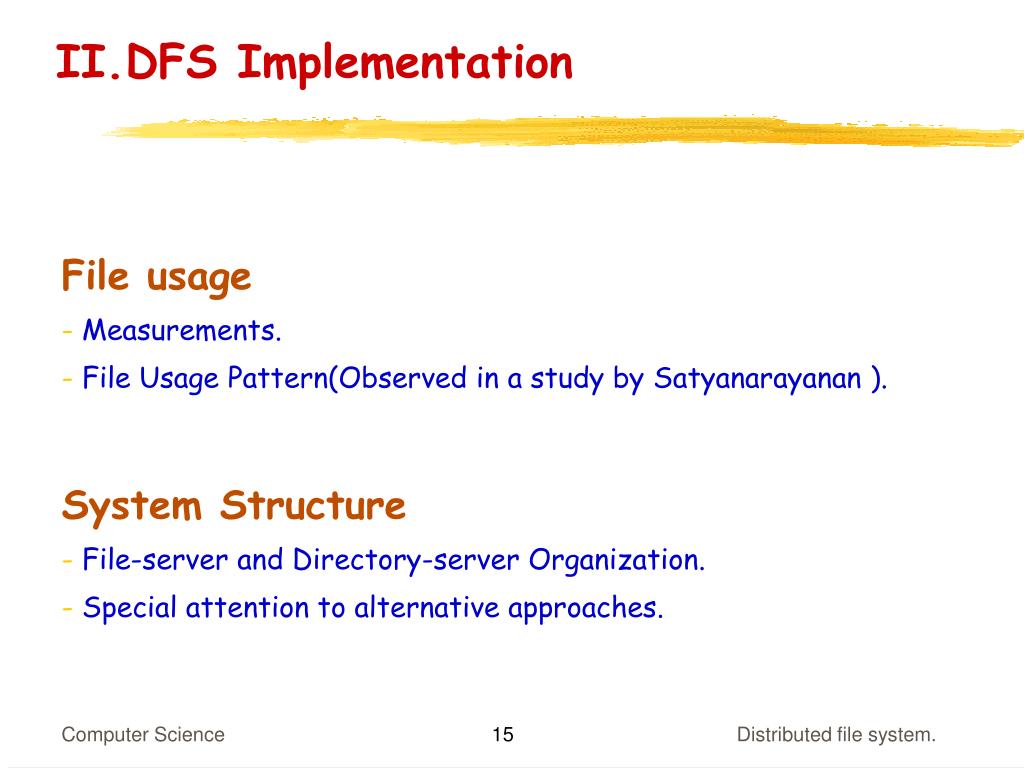 II.DFS Implementation

File usage
- Measurements.
- File Usage Pattern(Observed in a study by Satyanarayanan ).

System Structure
- File-server and Directory-server Organization.
- Special attention to alternative approaches.

Computer Science 15 Distributed file system.